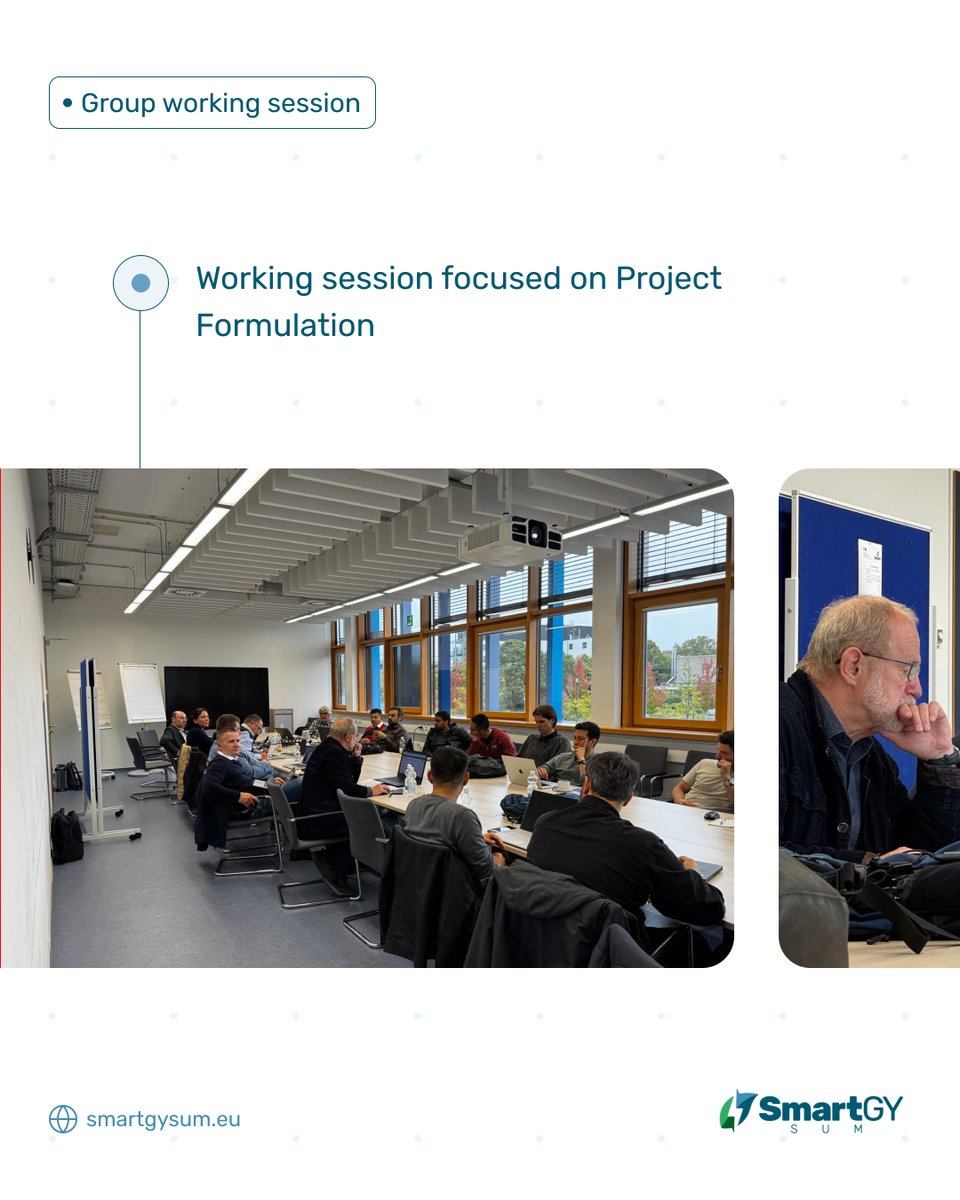 • Group working session

Working session focused on Project Formulation

smartgysum.eu

SmartGY
SUM